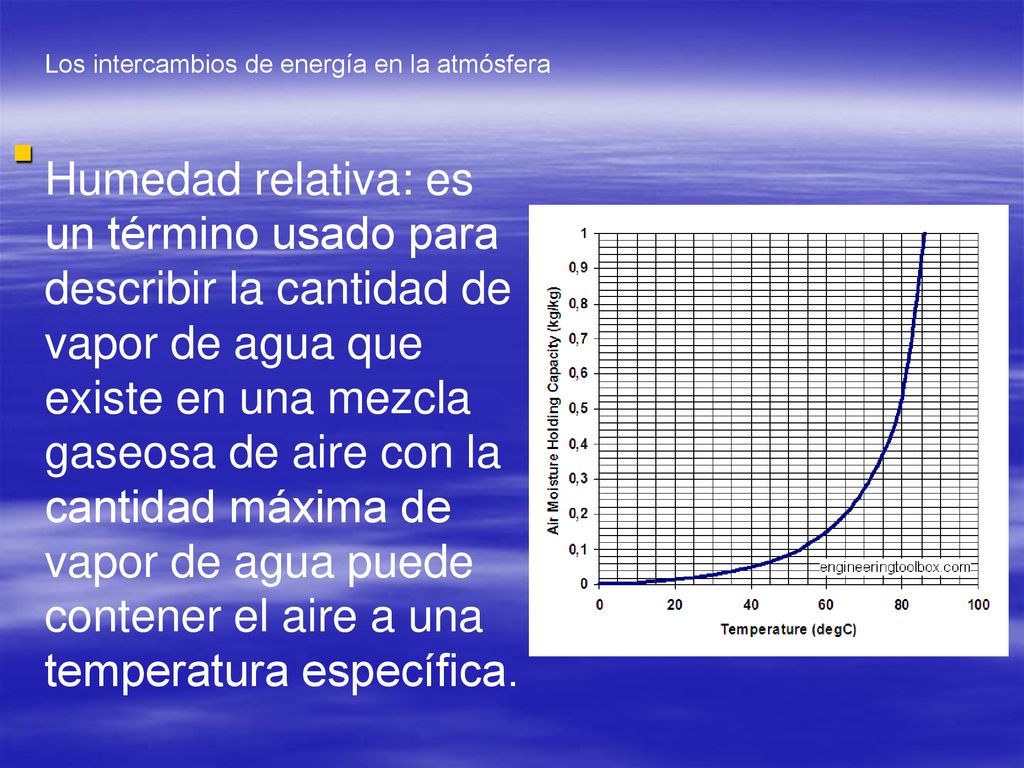 Los intercambios de energía en la atmósfera

Humedad relativa: es un término usado para describir la cantidad de vapor de agua que existe en una mezcla gaseosa de aire con la cantidad máxima de vapor de agua puede contener el aire a una temperatura específica.

Air Moisture Holding Capacity (kg/kg)

1
0,9
0,8
0,7
0,6
0,5
0,4
0,3
0,2
0,1
0

engineeringtoolbox.com

0 20 40 60 80 100

Temperature (degC)